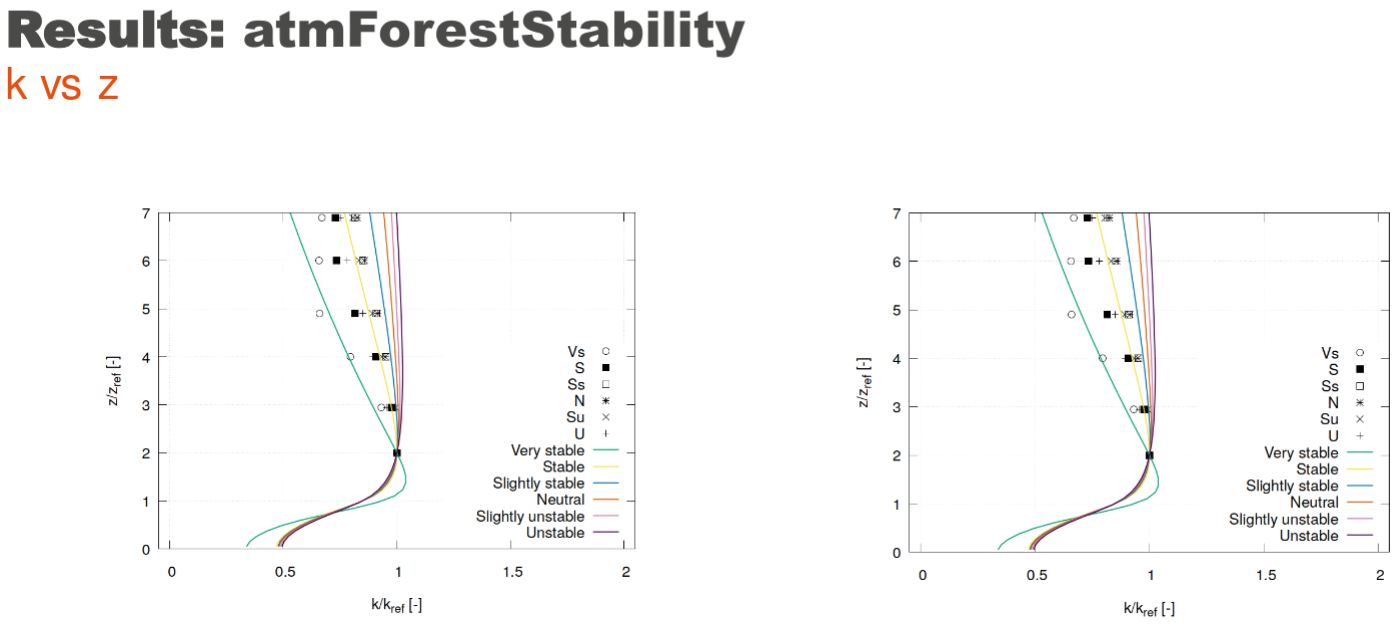 Results: atmForestStability

k vs z

7
6
5
4
3
2
1
0
$z/z_{ref}$ [-]
0
0.5
1
1.5
2
$k/k_{ref}$ [-]
Vs
S
Ss
N
Su
U
Very stable
Stable
Slightly stable
Neutral
Slightly unstable
Unstable

7
6
5
4
3
2
1
0
$z/z_{ref}$ [-]
0
0.5
1
1.5
2
$k/k_{ref}$ [-]
Vs
S
Ss
N
Su
U
Very stable
Stable
Slightly stable
Neutral
Slightly unstable
Unstable